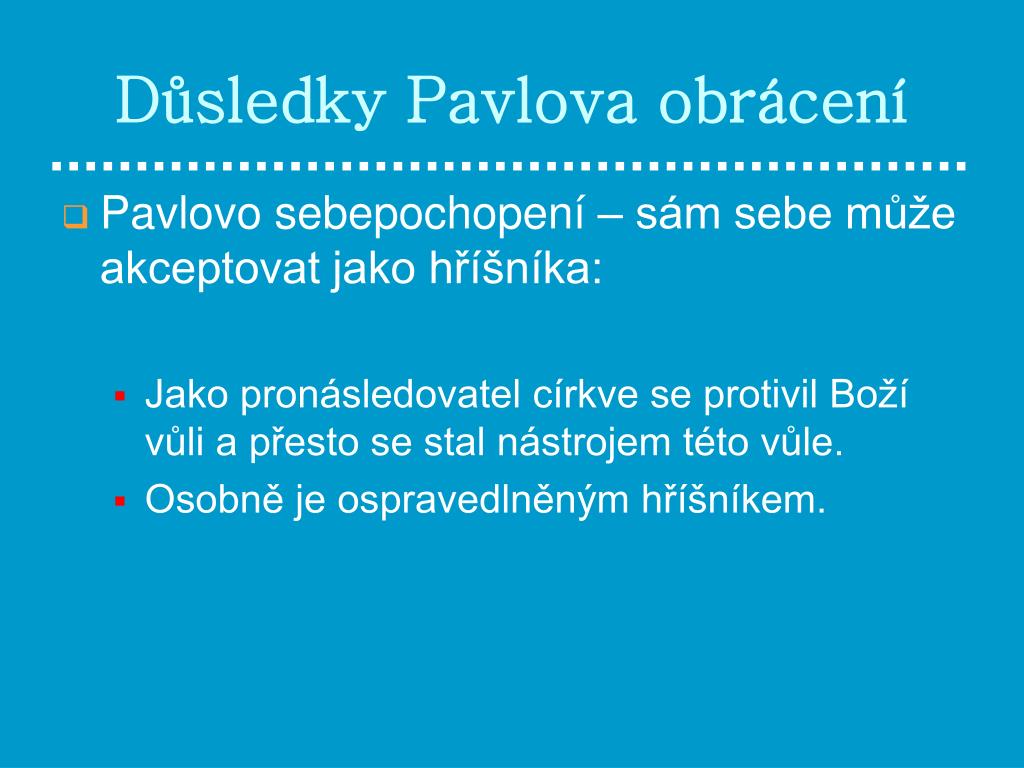 Důsledky Pavlova obrácení

Pavlovo sebepochopení – sám sebe může akceptovat jako hříšníka:

Jako pronásledovatel církve se protivil Boží vůli a přesto se stal nástrojem této vůle.

Osobně je ospravedlněným hříšníkem.